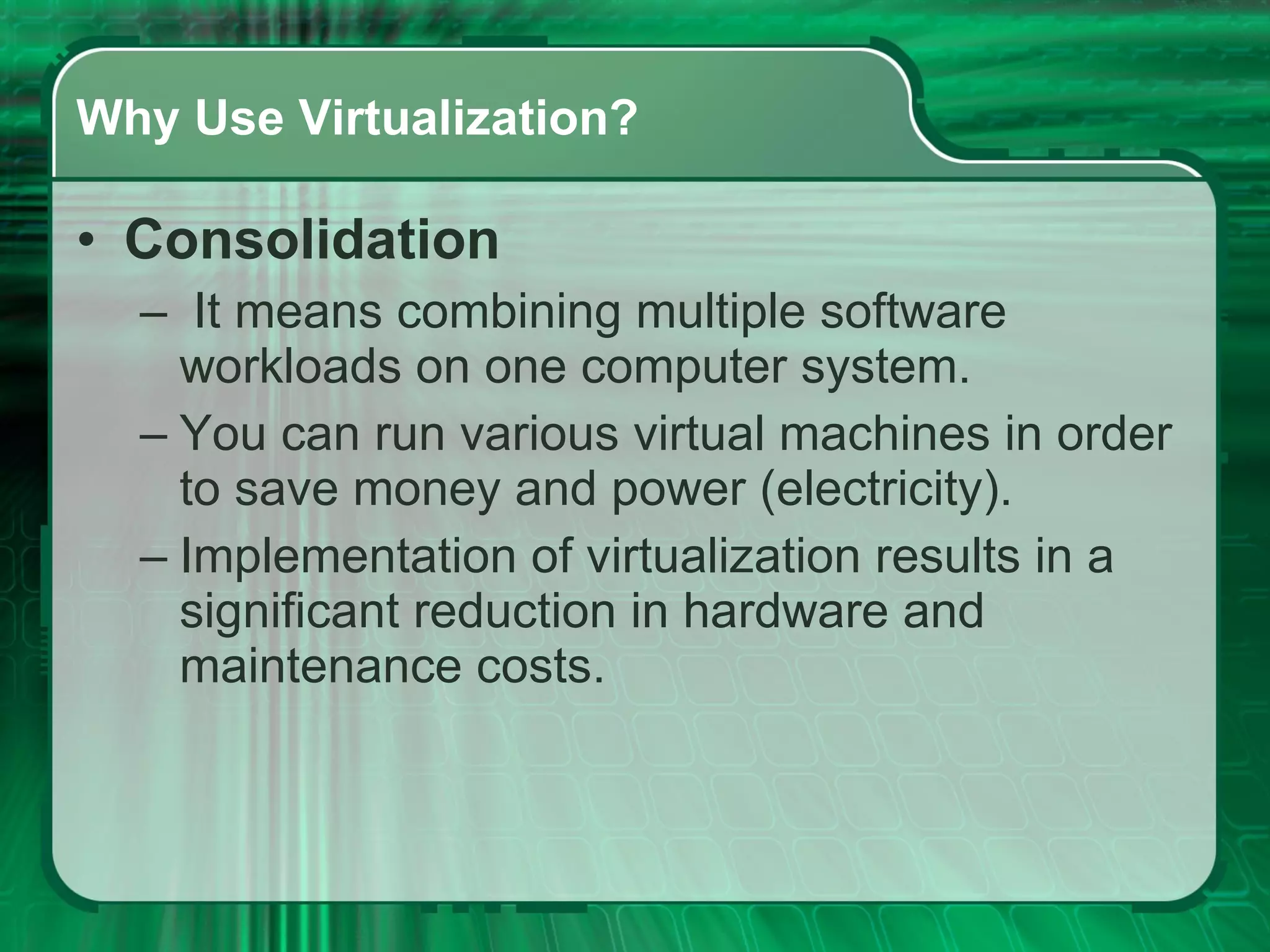 Why Use Virtualization?

• Consolidation

– It means combining multiple software workloads on one computer system.

– You can run various virtual machines in order to save money and power (electricity).

– Implementation of virtualization results in a significant reduction in hardware and maintenance costs.